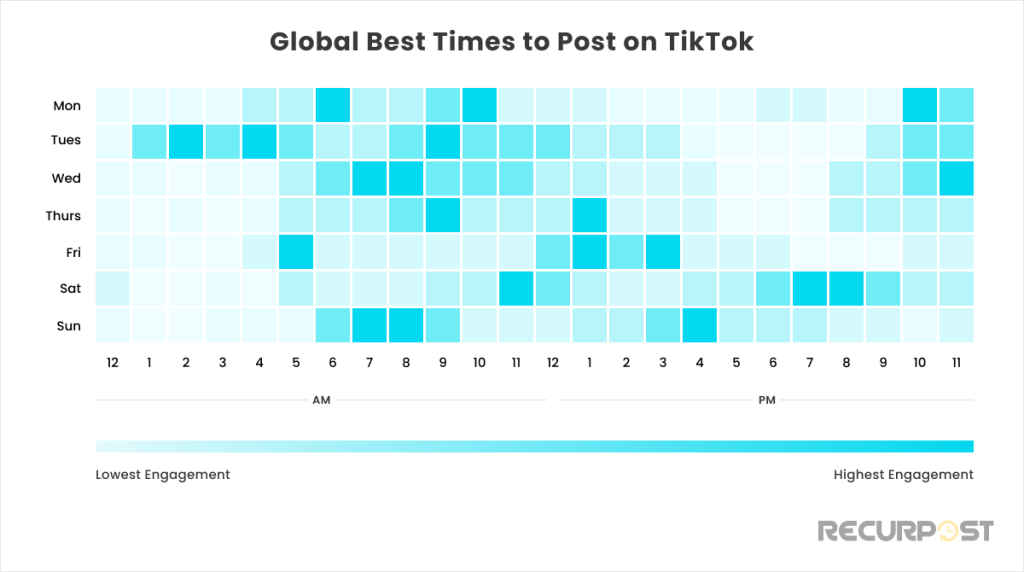 Global Best Times to Post on TikTok

Mon
Tues
Wed
Thurs
Fri
Sat
Sun

12 1 2 3 4 5 6 7 8 9 10 11 12 1 2 3 4 5 6 7 8 9 10 11

AM

PM

Lowest Engagement

Highest Engagement

RECURPOST